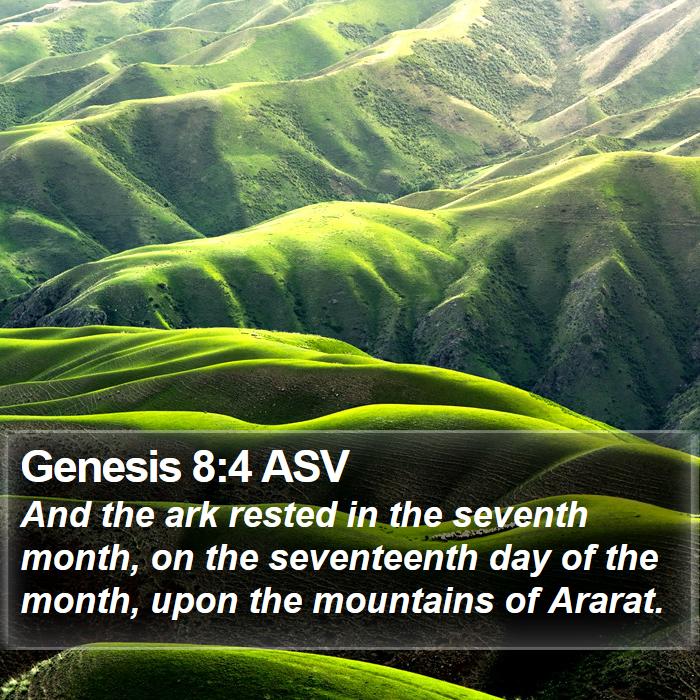 Genesis 8:4 ASV

And the ark rested in the seventh month, on the seventeenth day of the month, upon the mountains of Ararat.